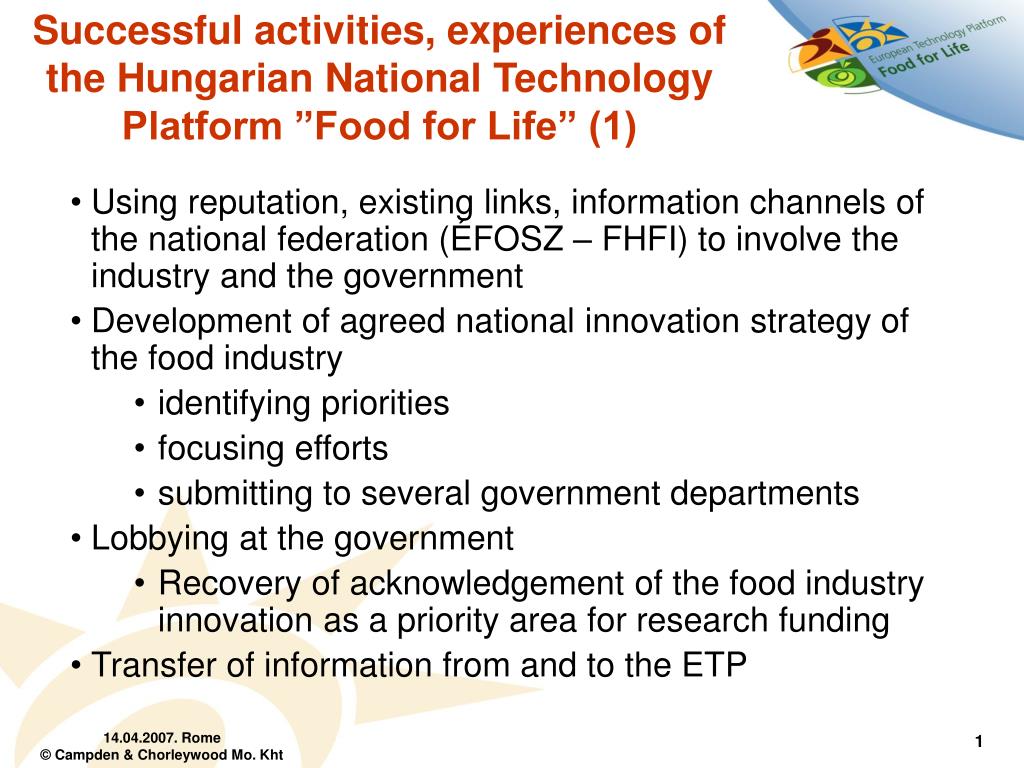 Successful activities, experiences of the Hungarian National Technology Platform ”Food for Life” (1)

European Technology Platform
Food for Life

• Using reputation, existing links, information channels of the national federation (ÉFOSZ – FHFI) to involve the industry and the government
• Development of agreed national innovation strategy of the food industry
 • identifying priorities
 • focusing efforts
 • submitting to several government departments
• Lobbying at the government
 • Recovery of acknowledgement of the food industry innovation as a priority area for research funding
• Transfer of information from and to the ETP

14.04.2007. Rome
© Campden & Chorleywood Mo. Kht

1